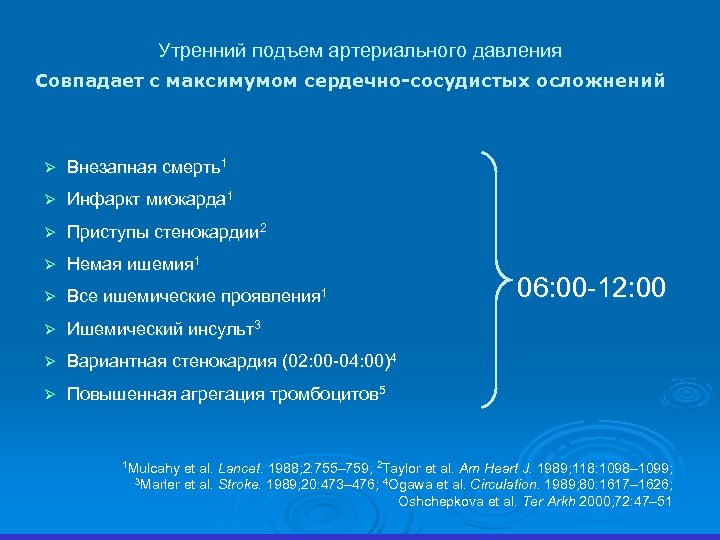 Утренний подъем артериального давления
Совпадает с максимумом сердечно-сосудистых осложнений

➢ Внезапная смерть$^1$
➢ Инфаркт миокарда$^1$
➢ Приступы стенокардии$^2$
➢ Немая ишемия$^1$
➢ Все ишемические проявления$^1$
➢ Ишемический инсульт$^3$
➢ Вариантная стенокардия (02:00-04:00)$^4$
➢ Повышенная агрегация тромбоцитов$^5$

06:00-12:00

$^1$Mulcahy et al. Lancet. 1988;2:755–759; $^2$Taylor et al. Am Heart J. 1989;118:1098–1099; $^3$Marler et al. Stroke. 1989;20:473–476; $^4$Ogawa et al. Circulation. 1989;80:1617–1626; Oshchepkova et al. Ter Arkh 2000;72:47–51